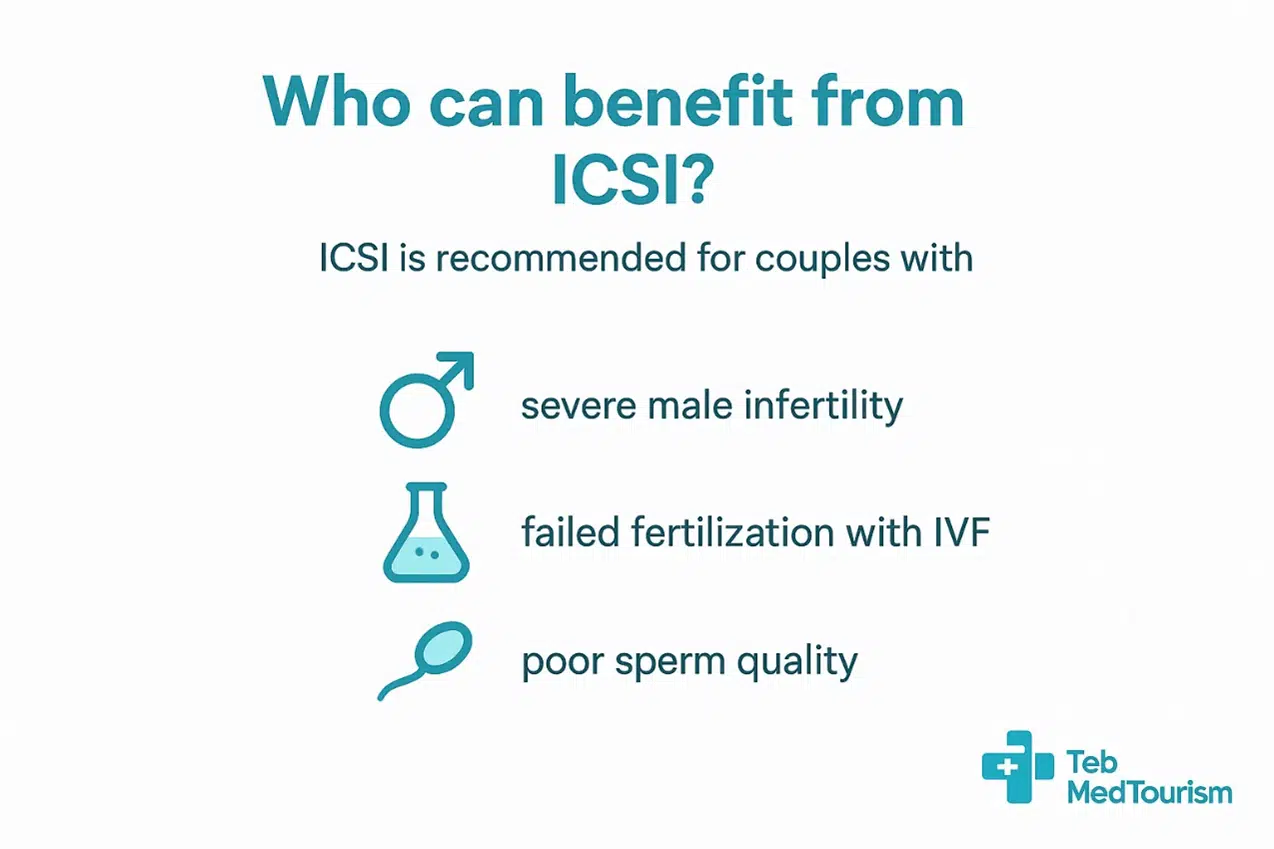 Who can benefit from ICSI?

ICSI is recommended for couples with

severe male infertility

failed fertilization with IVF

poor sperm quality

Teb MedTourism